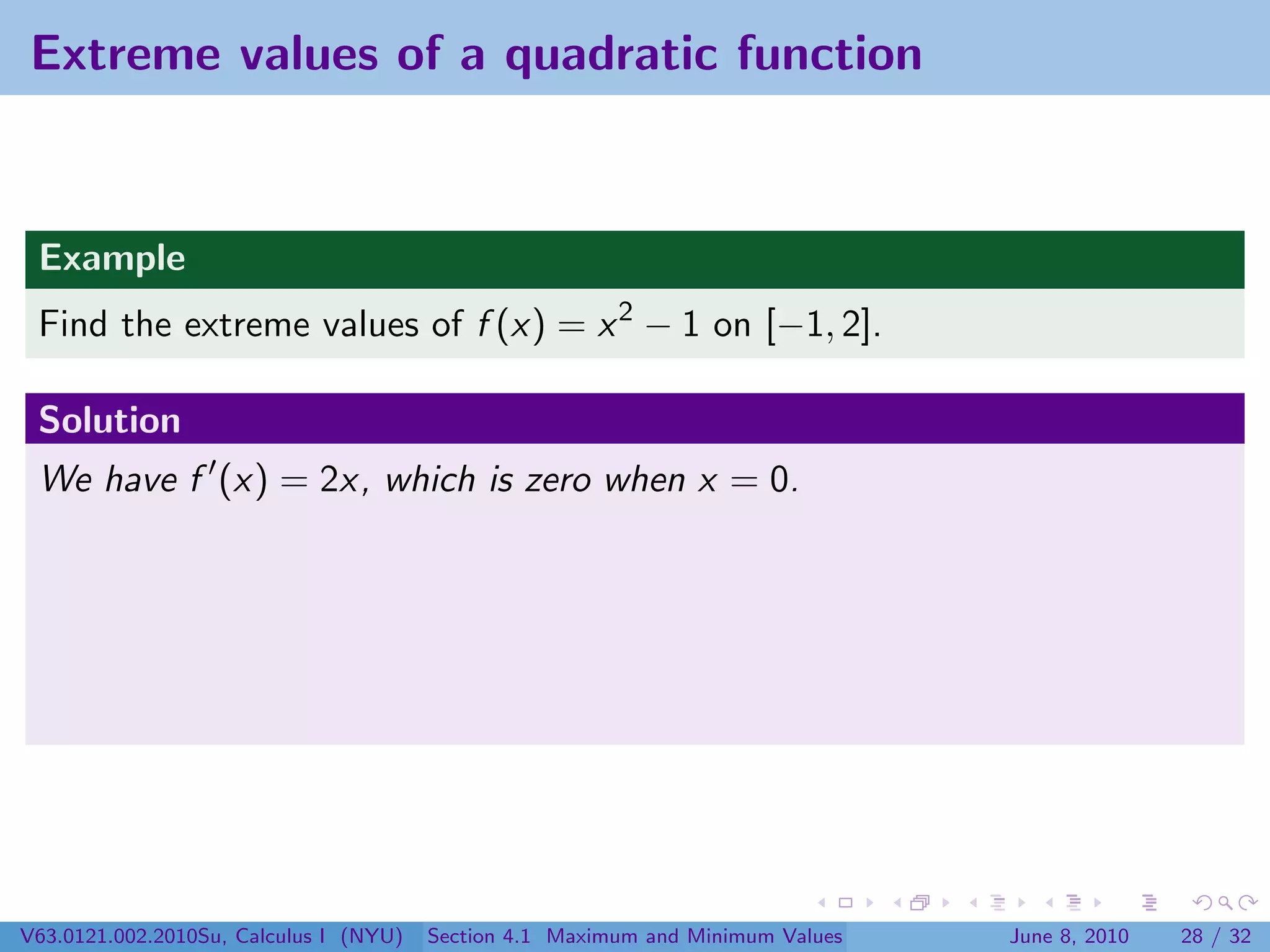 Extreme values of a quadratic function

Example

Find the extreme values of $f(x) = x^2 - 1$ on $[-1, 2]$.

Solution

We have $f'(x) = 2x$, which is zero when $x = 0$.

V63.0121.002.2010Su, Calculus I (NYU) Section 4.1 Maximum and Minimum Values June 8, 2010 28 / 32